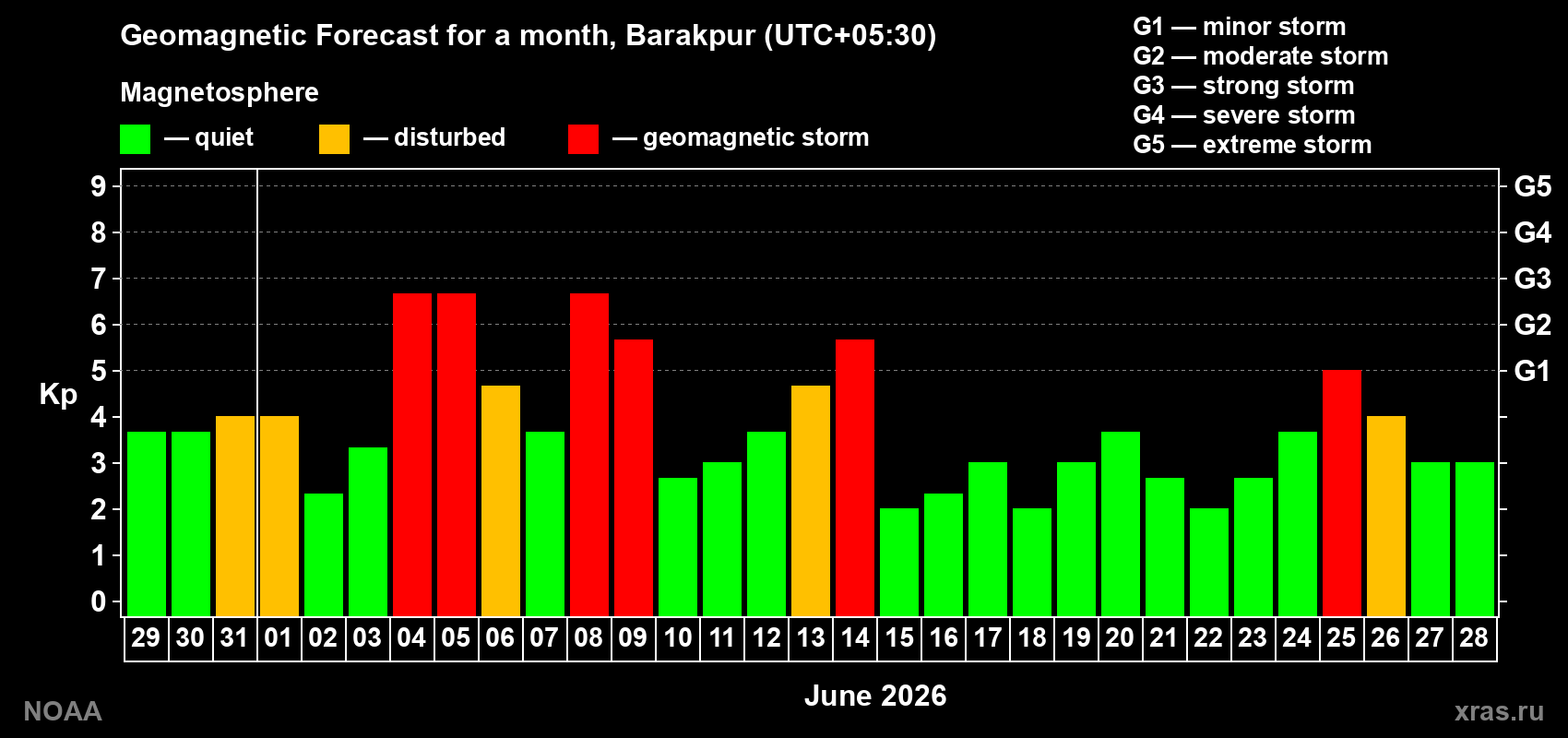 Geomagnetic Forecast for a month, Barakpur (UTC+05:30)

Magnetosphere

— quiet — disturbed — geomagnetic storm

G1 — minor storm
G2 — moderate storm
G3 — strong storm
G4 — severe storm
G5 — extreme storm

Kp

9
8
7
6
5
4
3
2
1
0

G5
G4
G3
G2
G1

29 30 31 01 02 03 04 05 06 07 08 09 10 11 12 13 14 15 16 17 18 19 20 21 22 23 24 25 26 27 28

June 2026

NOAA

xras.ru